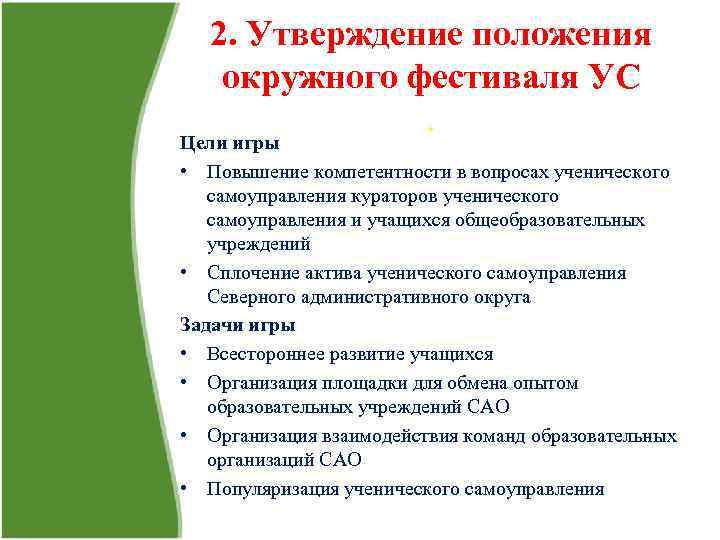 2. Утверждение положения окружного фестиваля УС

Цели игры

• Повышение компетентности в вопросах ученического самоуправления кураторов ученического самоуправления и учащихся общеобразовательных учреждений

• Сплочение актива ученического самоуправления Северного административного округа

Задачи игры

• Всестороннее развитие учащихся

• Организация площадки для обмена опытом образовательных учреждений САО

• Организация взаимодействия команд образовательных организаций САО

• Популяризация ученического самоуправления